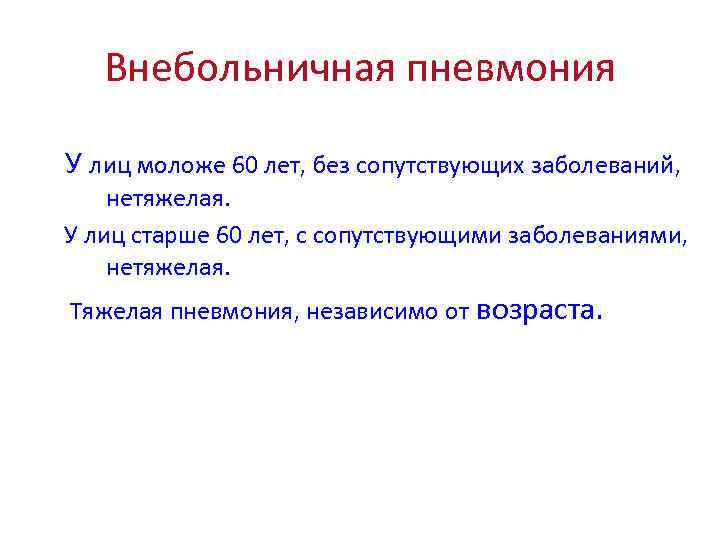 Внебольничная пневмония

У лиц моложе 60 лет, без сопутствующих заболеваний, нетяжелая.

У лиц старше 60 лет, с сопутствующими заболеваниями, нетяжелая.

Тяжелая пневмония, независимо от возраста.